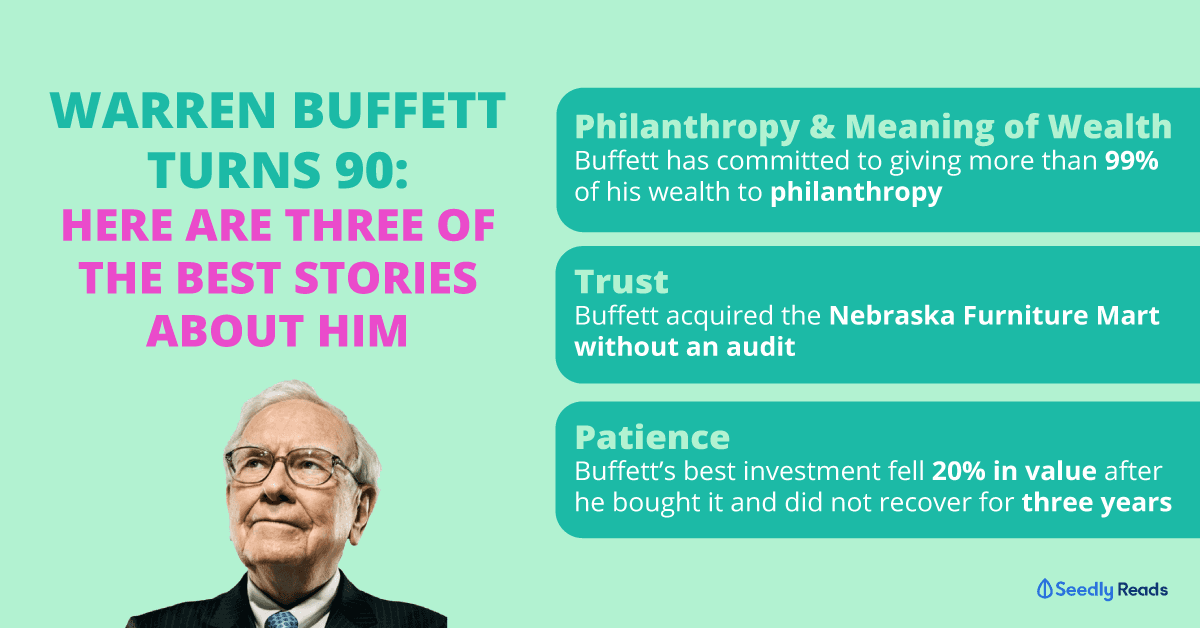 WARREN BUFFETT TURNS 90:
HERE ARE THREE OF THE BEST STORIES ABOUT HIM

Philanthropy & Meaning of Wealth
Buffett has committed to giving more than 99% of his wealth to philanthropy

Trust
Buffett acquired the Nebraska Furniture Mart without an audit

Patience
Buffett's best investment fell 20% in value after he bought it and did not recover for three years

Seedly Reads